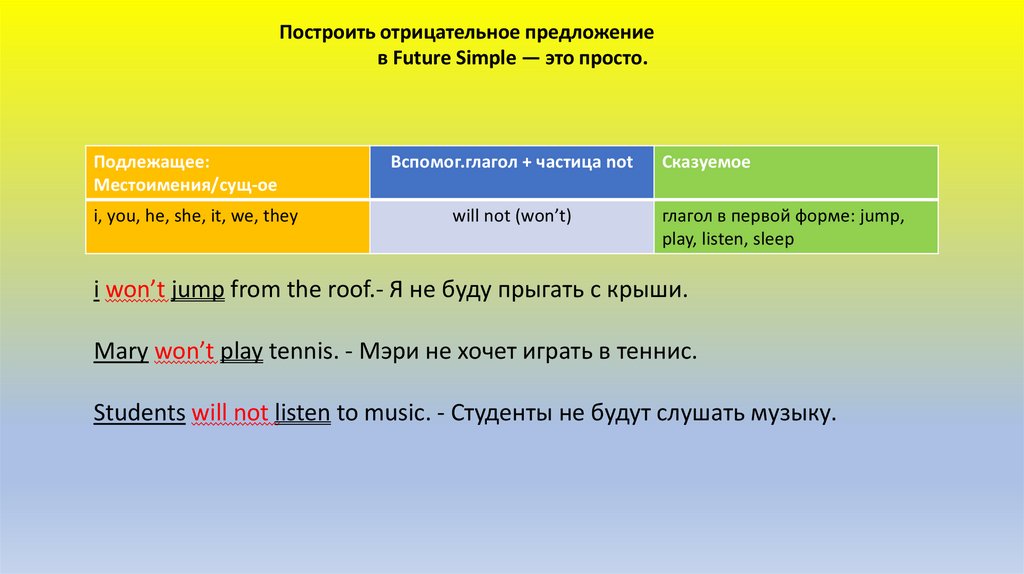 Построить отрицательное предложение
в Future Simple — это просто.

| Подлежащее: Местоимения/сущ-ое | Вспомог.глагол + частица not | Сказуемое |
|---|---|---|
| i, you, he, she, it, we, they | will not (won't) | глагол в первой форме: jump, play, listen, sleep |

i won't jump from the roof.- Я не буду прыгать с крыши.

Mary won't play tennis. - Мэри не хочет играть в теннис.

Students will not listen to music. - Студенты не будут слушать музыку.